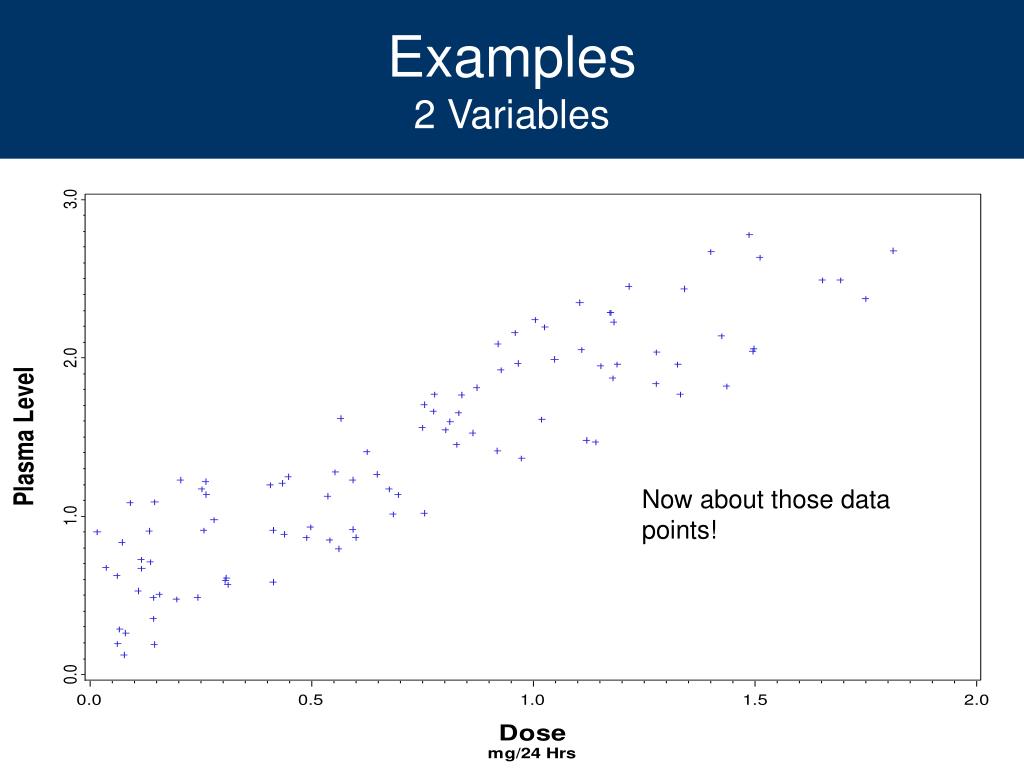 Examples
2 Variables

3.0
2.0
1.0
0.0

Plasma Level

Now about those data points!

0.0 0.5 1.0 1.5 2.0

Dose
mg/24 Hrs